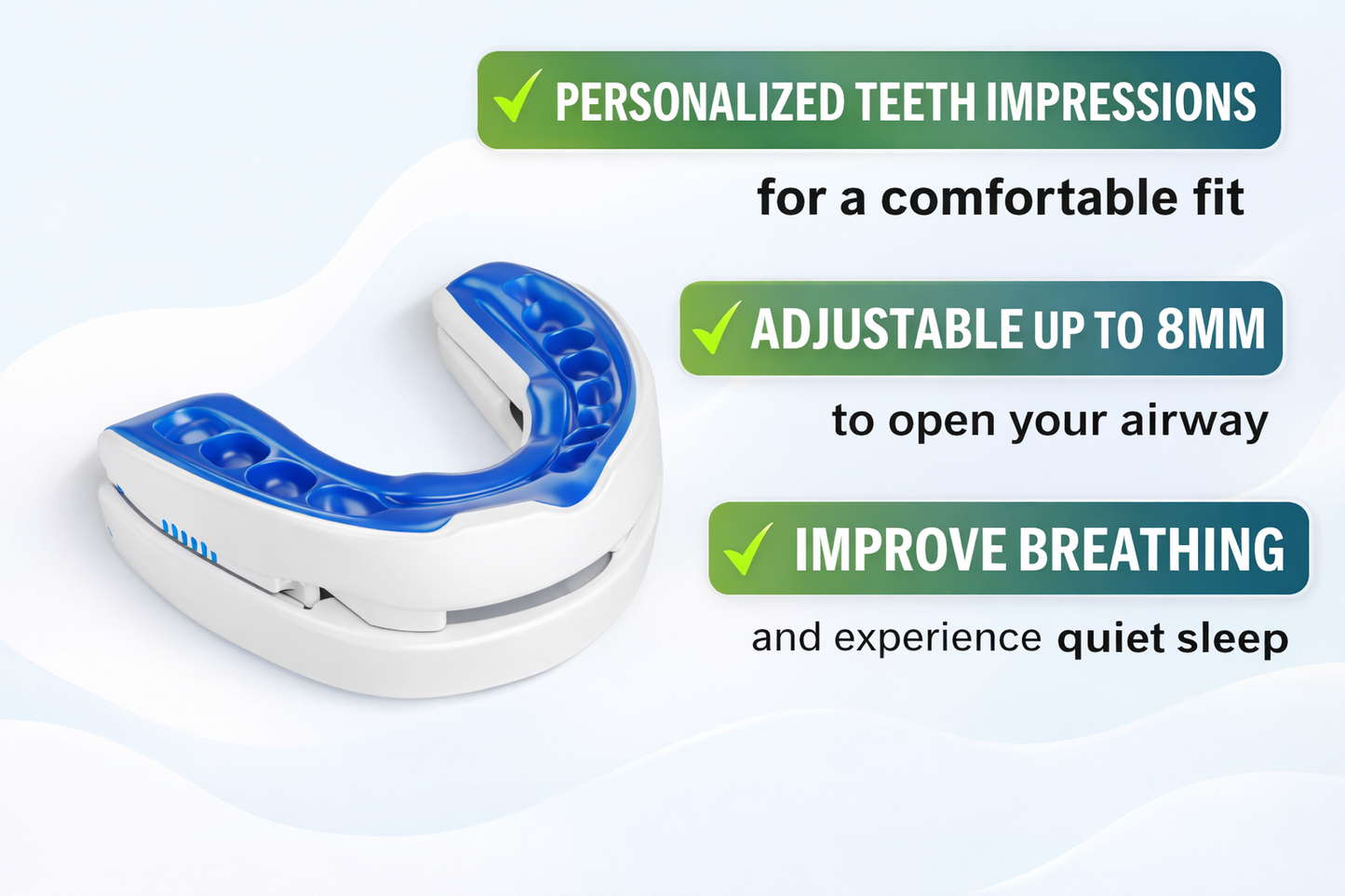 ✓ PERSONALIZED TEETH IMPRESSIONS
for a comfortable fit

✓ ADJUSTABLE UP TO 8MM
to open your airway

✓ IMPROVE BREATHING
and experience quiet sleep